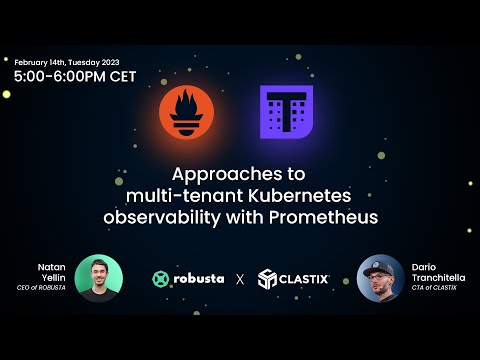 February 14th, Tuesday 2023
5:00-6:00PM CET

Approaches to multi-tenant Kubernetes observability with Prometheus

Natan Yellin
CEO of ROBUSTA

robusta X CLASTIX

Dario Tranchitella
CTA of CLASTIX